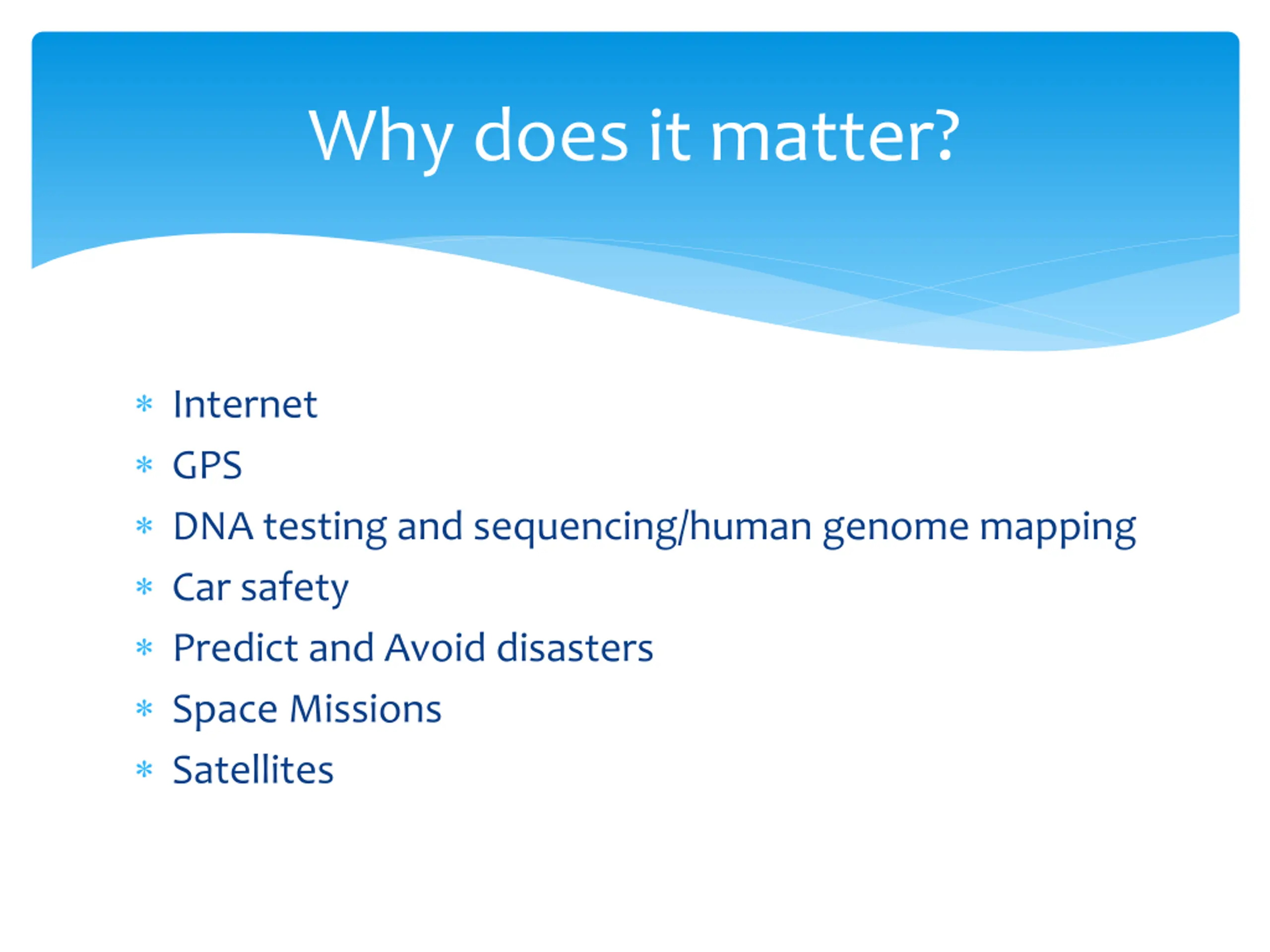 Why does it matter?

* Internet
* GPS
* DNA testing and sequencing/human genome mapping
* Car safety
* Predict and Avoid disasters
* Space Missions
* Satellites